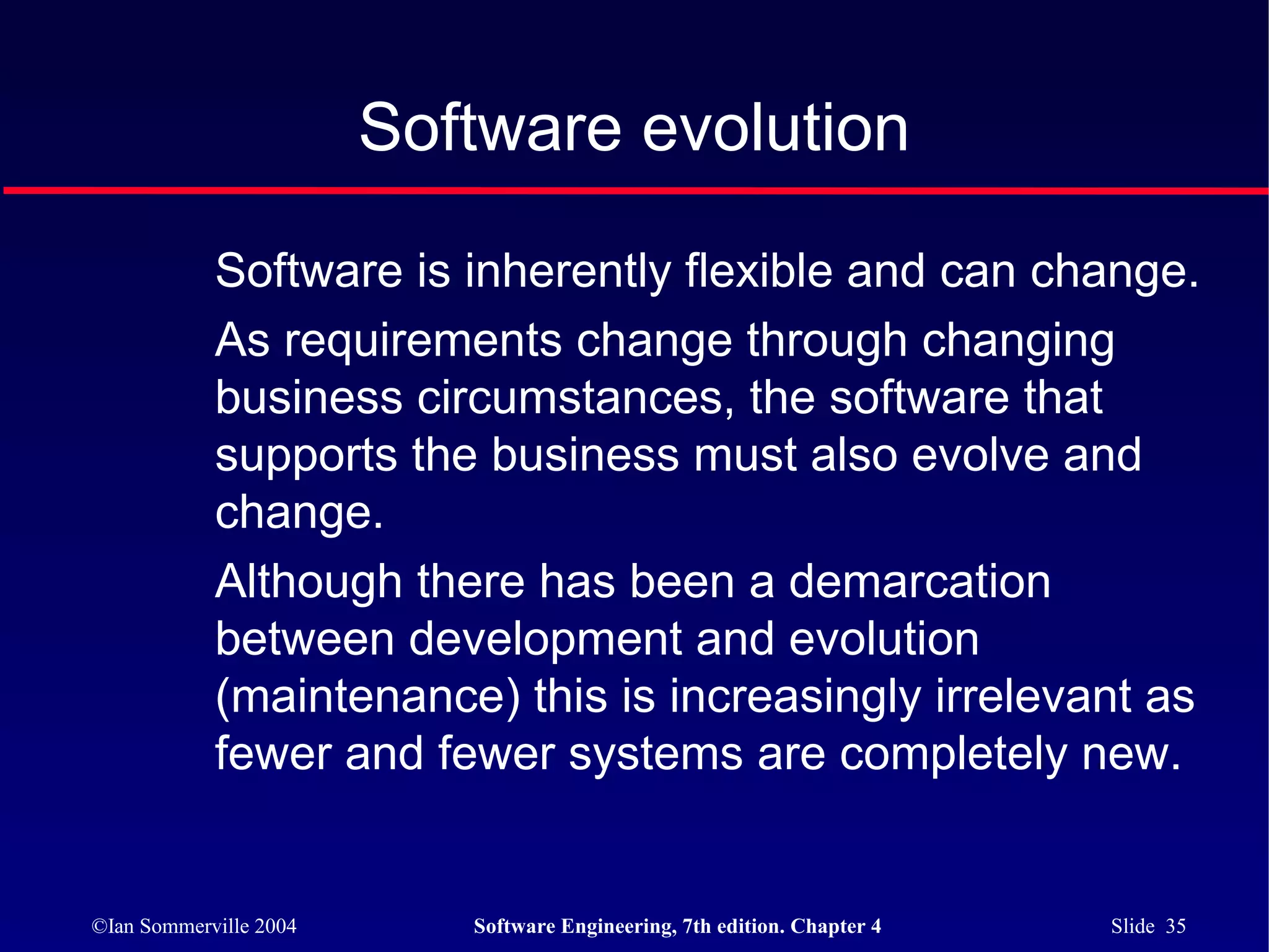 Software evolution

Software is inherently flexible and can change.

As requirements change through changing business circumstances, the software that supports the business must also evolve and change.

Although there has been a demarcation between development and evolution (maintenance) this is increasingly irrelevant as fewer and fewer systems are completely new.

©Ian Sommerville 2004 Software Engineering, 7th edition. Chapter 4 Slide 35